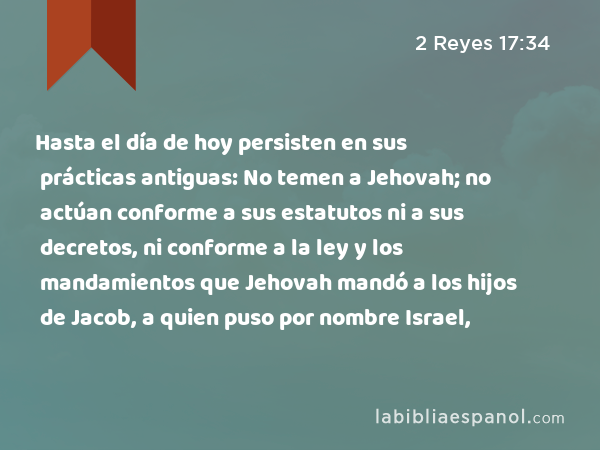 2 Reyes 17:34

Hasta el día de hoy persisten en sus prácticas antiguas: No temen a Jehovah; no actúan conforme a sus estatutos ni a sus decretos, ni conforme a la ley y los mandamientos que Jehovah mandó a los hijos de Jacob, a quien puso por nombre Israel,

labibliaespanol.com